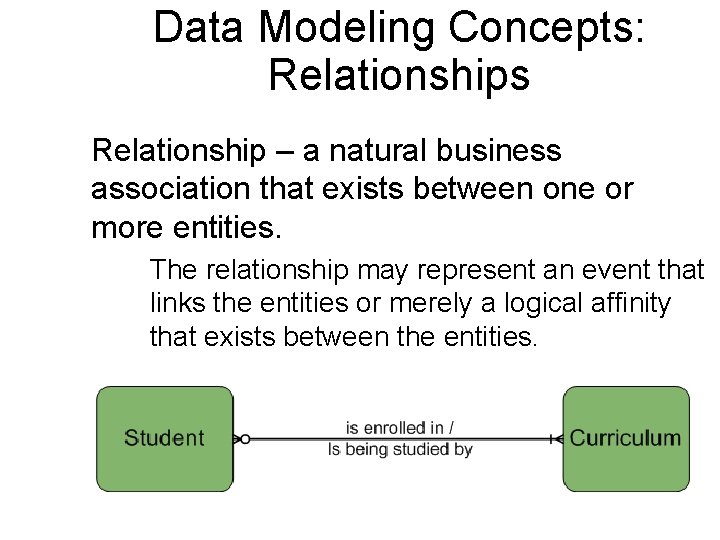 Data Modeling Concepts: Relationships

Relationship – a natural business association that exists between one or more entities.

The relationship may represent an event that links the entities or merely a logical affinity that exists between the entities.

Student

is enrolled in /
Is being studied by

Curriculum